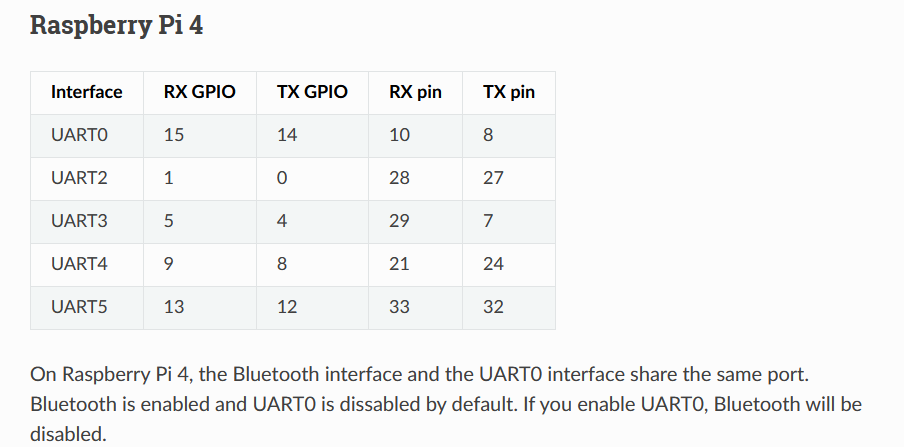 Raspberry Pi 4

| Interface | RX GPIO | TX GPIO | RX pin | TX pin |
|---|---|---|---|---|
| UART0 | 15 | 14 | 10 | 8 |
| UART2 | 1 | 0 | 28 | 27 |
| UART3 | 5 | 4 | 29 | 7 |
| UART4 | 9 | 8 | 21 | 24 |
| UART5 | 13 | 12 | 33 | 32 |

On Raspberry Pi 4, the Bluetooth interface and the UART0 interface share the same port. Bluetooth is enabled and UART0 is dissabled by default. If you enable UART0, Bluetooth will be disabled.